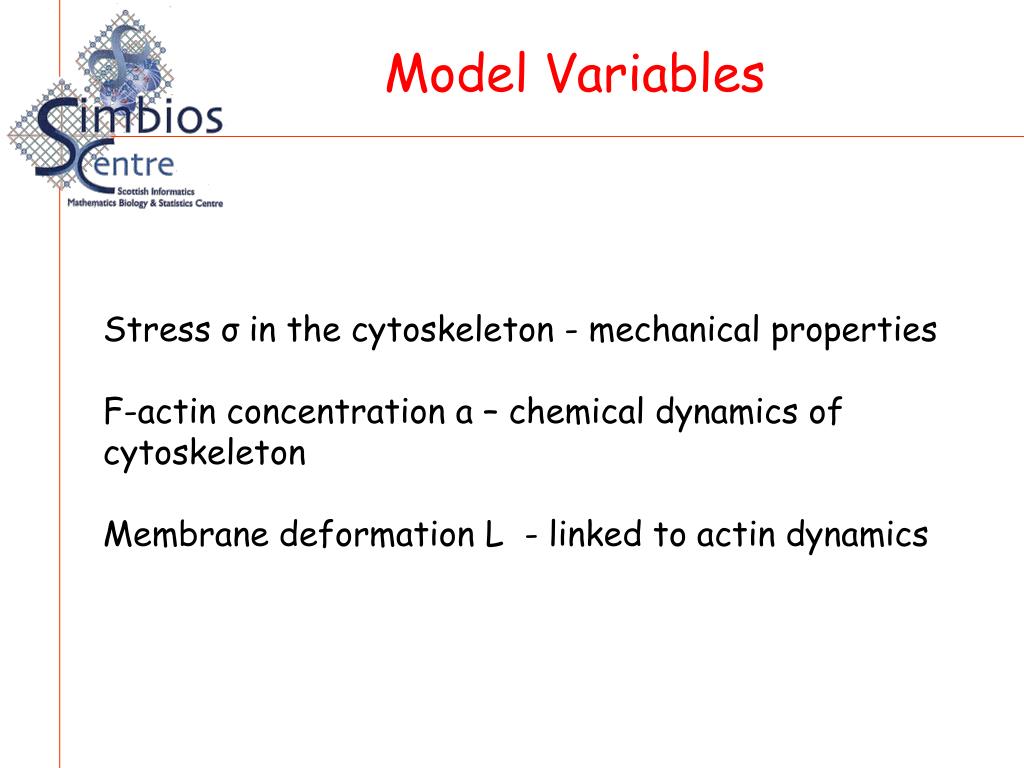 Simbios Centre
Scottish Informatics Mathematics Biology & Statistics Centre

Model Variables

Stress σ in the cytoskeleton - mechanical properties

F-actin concentration a – chemical dynamics of cytoskeleton

Membrane deformation L - linked to actin dynamics